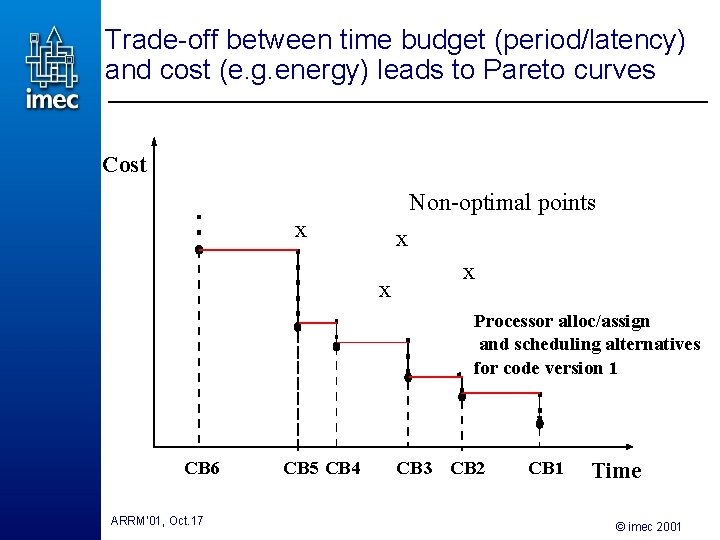 imec

Trade-off between time budget (period/latency) and cost (e.g.energy) leads to Pareto curves

Cost

Non-optimal points

x
x
x
x

Processor alloc/assign and scheduling alternatives for code version 1

CB6 CB5 CB4 CB3 CB2 CB1 Time

ARRM'01, Oct.17

© imec 2001